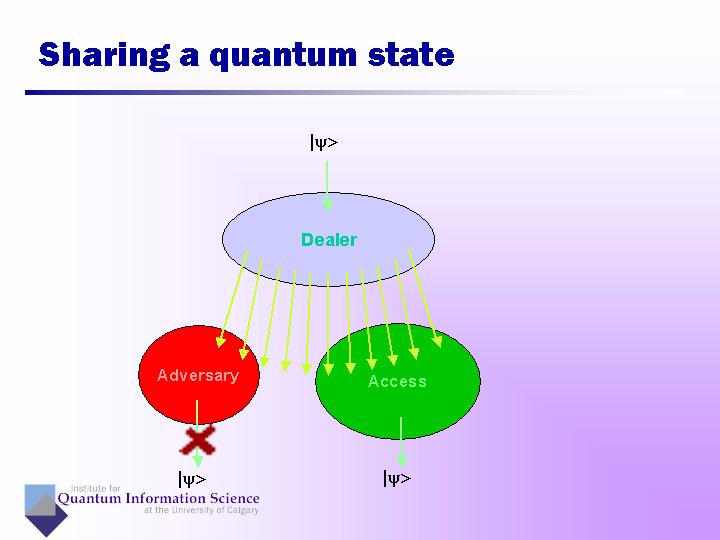 Sharing a quantum state

$|\psi>$

Dealer

Adversary

Access

$|\psi>$

$|\psi>$

Institute for
Quantum Information Science
at the University of Calgary